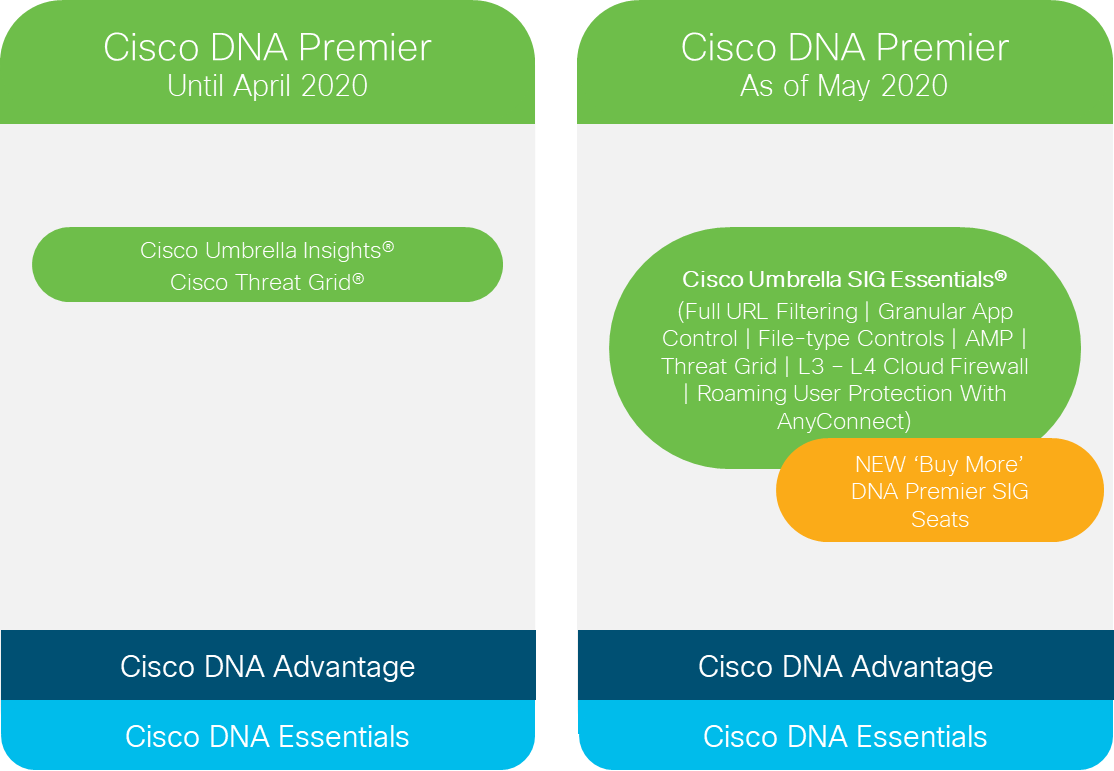 Cisco DNA Premier
Until April 2020

Cisco Umbrella Insights®
Cisco Threat Grid®

Cisco DNA Advantage

Cisco DNA Essentials

Cisco DNA Premier
As of May 2020

Cisco Umbrella SIG Essentials®
(Full URL Filtering | Granular App Control | File-type Controls | AMP | Threat Grid | L3 – L4 Cloud Firewall | Roaming User Protection With AnyConnect)

NEW 'Buy More' DNA Premier SIG Seats

Cisco DNA Advantage

Cisco DNA Essentials